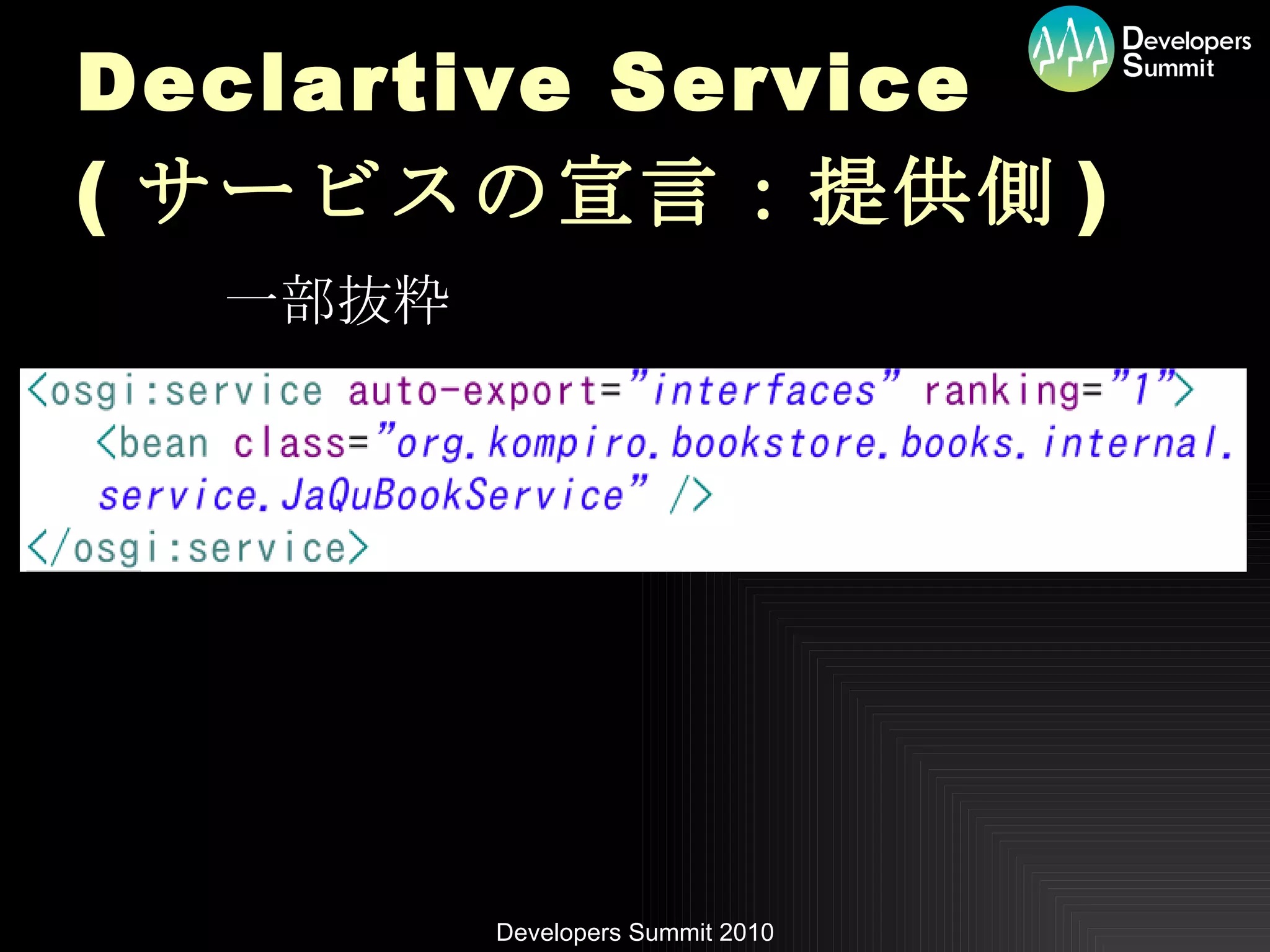 Developers Summit

Declartive Service ( サービスの宣言：提供側 )

一部抜粋

<osgi:service auto-export="interfaces" ranking="1">
<bean class="org.kompiro.bookstore.books.internal.service.JaQuBookService" />
</osgi:service>

Developers Summit 2010